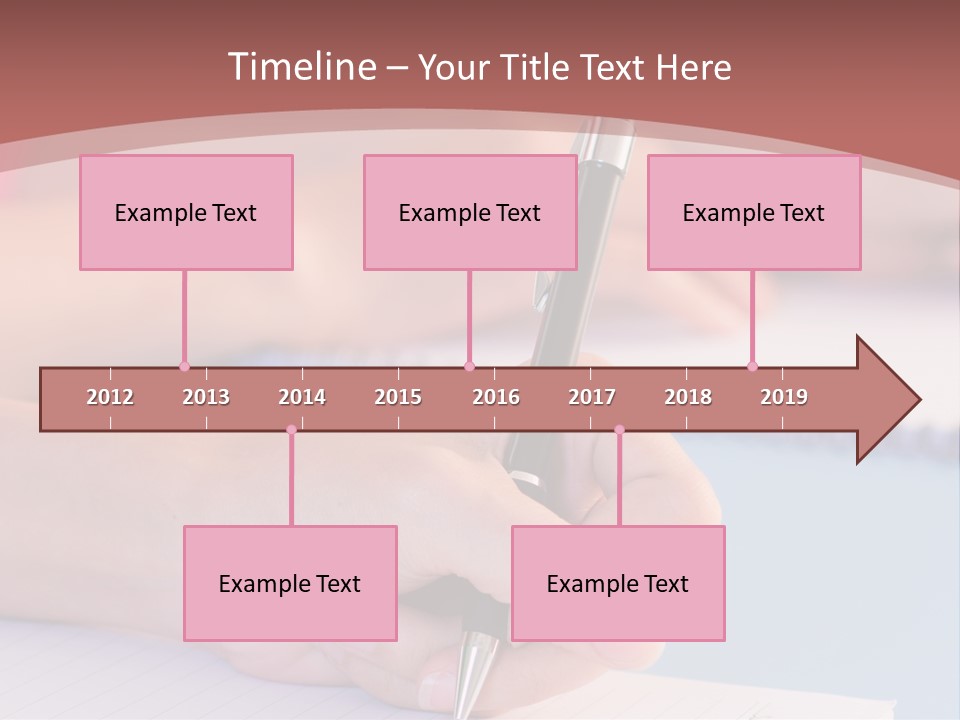 Timeline – Your Title Text Here

Example Text

Example Text

Example Text

2012 2013 2014 2015 2016 2017 2018 2019

Example Text

Example Text